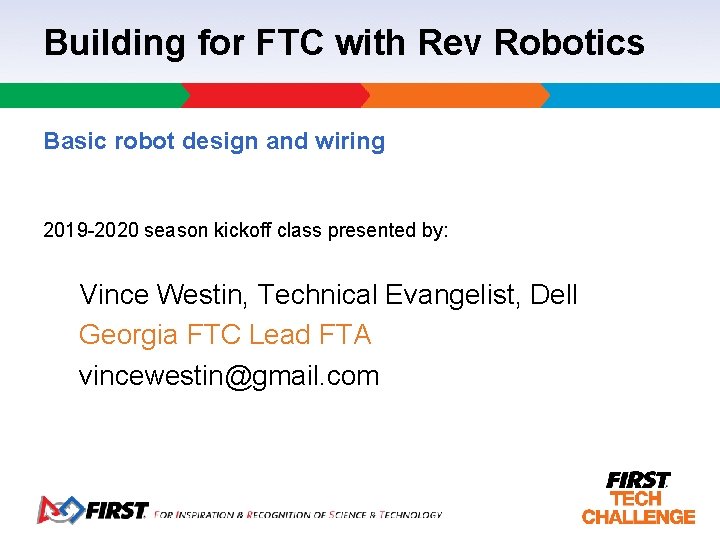 Building for FTC with Rev Robotics

Basic robot design and wiring

2019-2020 season kickoff class presented by:

Vince Westin, Technical Evangelist, Dell

Georgia FTC Lead FTA

vincewestin@gmail.com

FIRST FOR INSPIRATION & RECOGNITION OF SCIENCE & TECHNOLOGY

FIRST TECH CHALLENGE